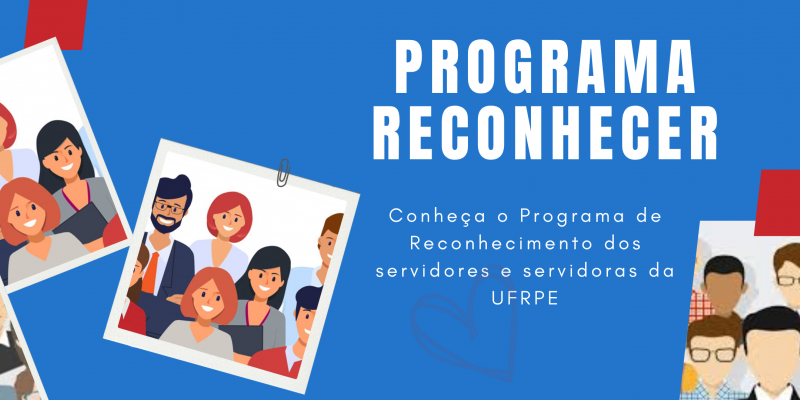 PROGRAMA RECONHECER

Conheça o Programa de Reconhecimento dos servidores e servidoras da UFRPE